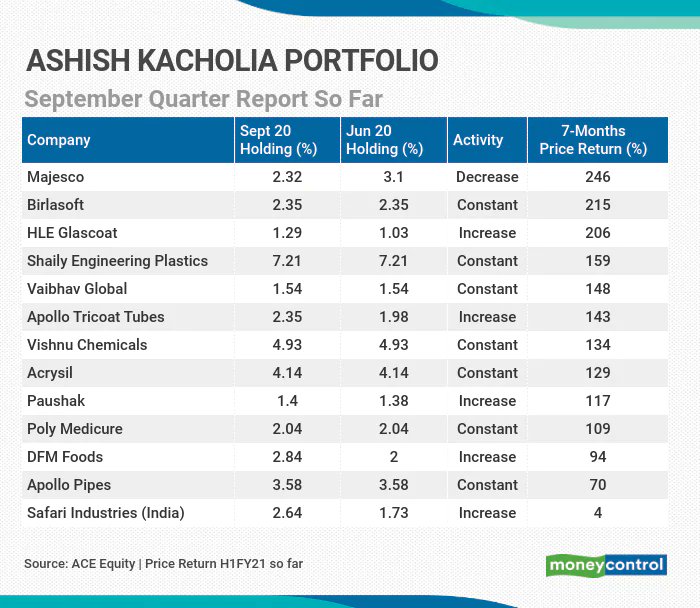 ASHISH KACHOLIA PORTFOLIO

September Quarter Report So Far

| Company | Sept 20 Holding (%) | Jun 20 Holding (%) | Activity | 7-Months Price Return (%) |
|---|---|---|---|---|
| Majesco | 2.32 | 3.1 | Decrease | 246 |
| Birlasoft | 2.35 | 2.35 | Constant | 215 |
| HLE Glascoat | 1.29 | 1.03 | Increase | 206 |
| Shaily Engineering Plastics | 7.21 | 7.21 | Constant | 159 |
| Vaibhav Global | 1.54 | 1.54 | Constant | 148 |
| Apollo Tricoat Tubes | 2.35 | 1.98 | Increase | 143 |
| Vishnu Chemicals | 4.93 | 4.93 | Constant | 134 |
| Acrysil | 4.14 | 4.14 | Constant | 129 |
| Paushak | 1.4 | 1.38 | Increase | 117 |
| Poly Medicure | 2.04 | 2.04 | Constant | 109 |
| DFM Foods | 2.84 | 2 | Increase | 94 |
| Apollo Pipes | 3.58 | 3.58 | Constant | 70 |
| Safari Industries (India) | 2.64 | 1.73 | Increase | 4 |

Source: ACE Equity | Price Return H1FY21 so far

moneycontrol